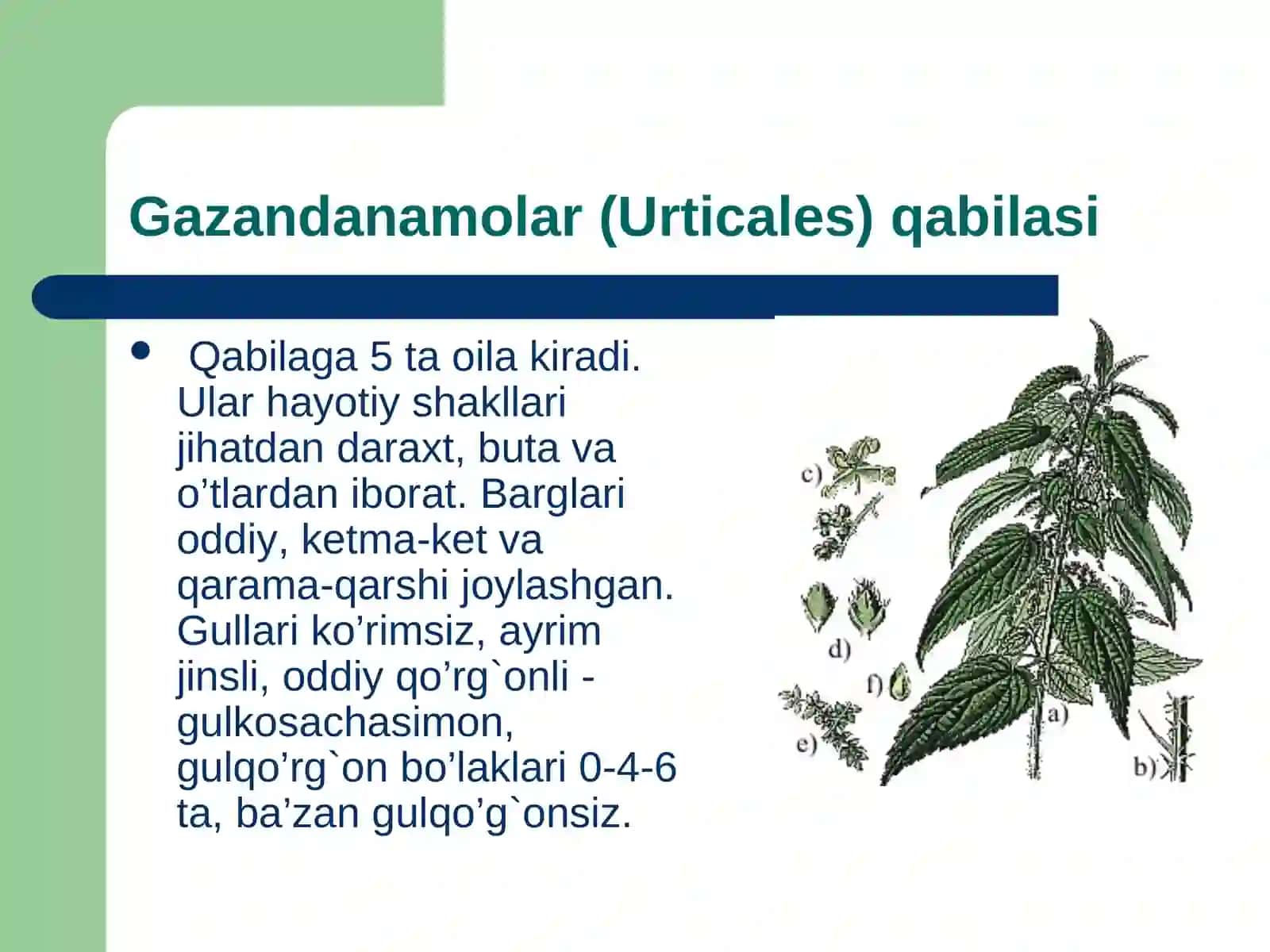 Gazandanamolar (Urticales) qabilasi

• Qabilaga 5 ta oila kiradi. Ular hayotiy shakllari jihatdan daraxt, buta va o’tlardan iborat. Barglari oddiy, ketma-ket va qarama-qarshi joylashgan. Gullari ko’rimsiz, ayrim jinsli, oddiy qo’rg`onli - gulkosachasimon, gulqo’rg`on bo’laklari 0-4-6 ta, ba’zan gulqo’g`onsiz.

c)
d)
f)
e)
a)
b)